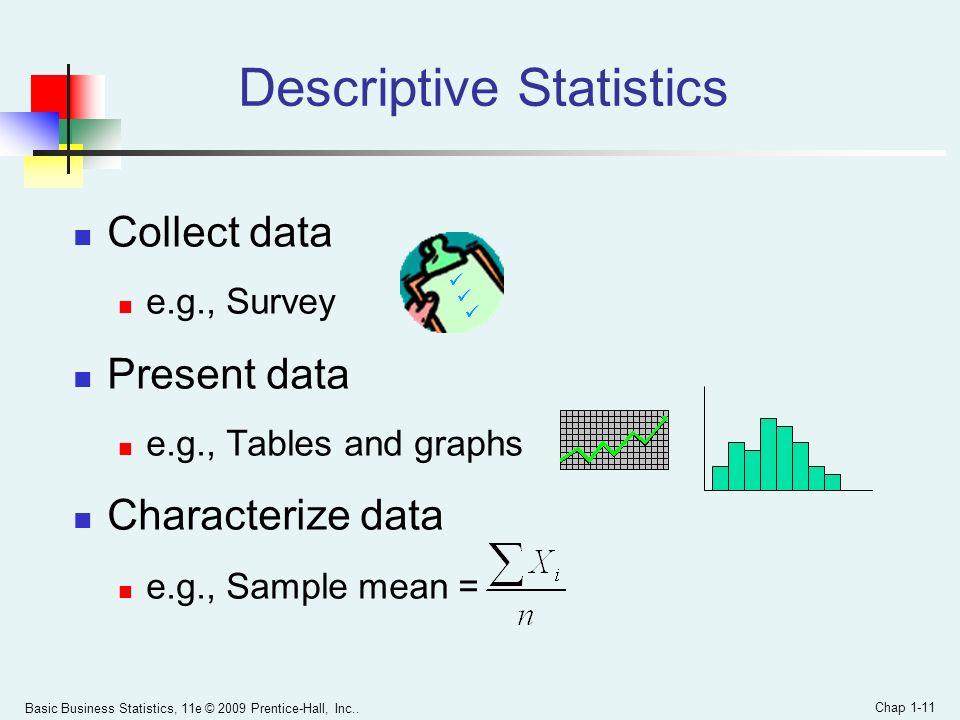 Descriptive Statistics

Collect data

e.g., Survey

Present data

e.g., Tables and graphs

Characterize data

e.g., Sample mean = $\frac{\sum X_i}{n}$

Basic Business Statistics, 11e © 2009 Prentice-Hall, Inc..

Chap 1-11